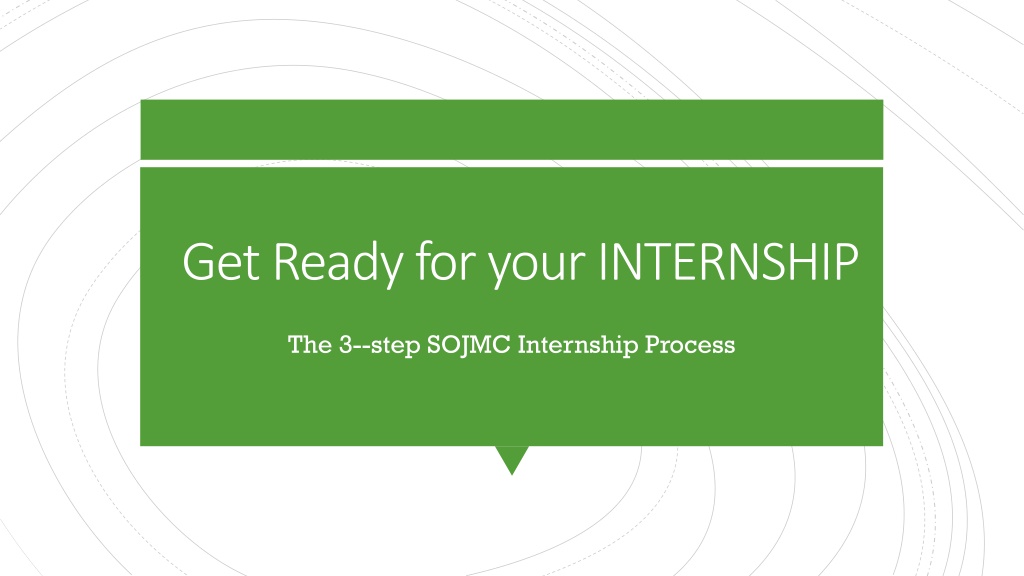 Get Ready for your INTERNSHIP

The 3--step SOJMC Internship Process